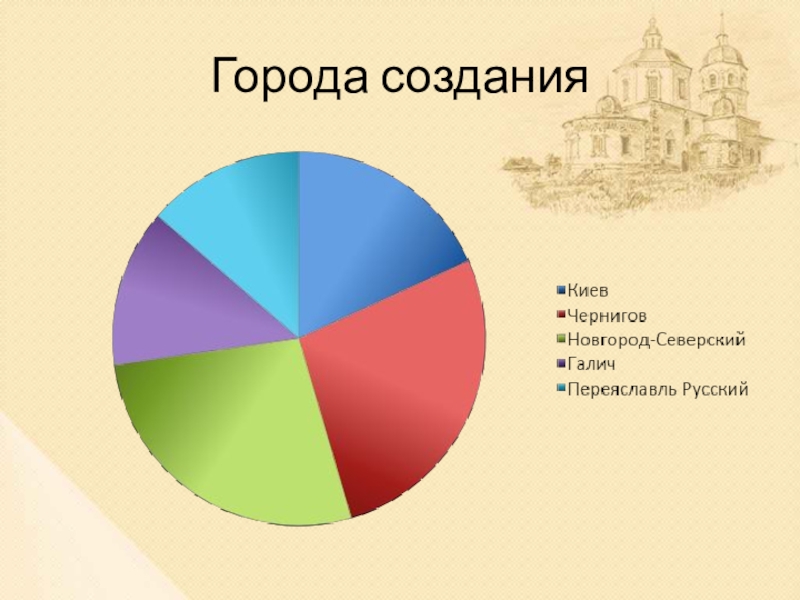 Города создания

Киев
Чернигов
Новгород-Северский
Галич
Переяславль Русский